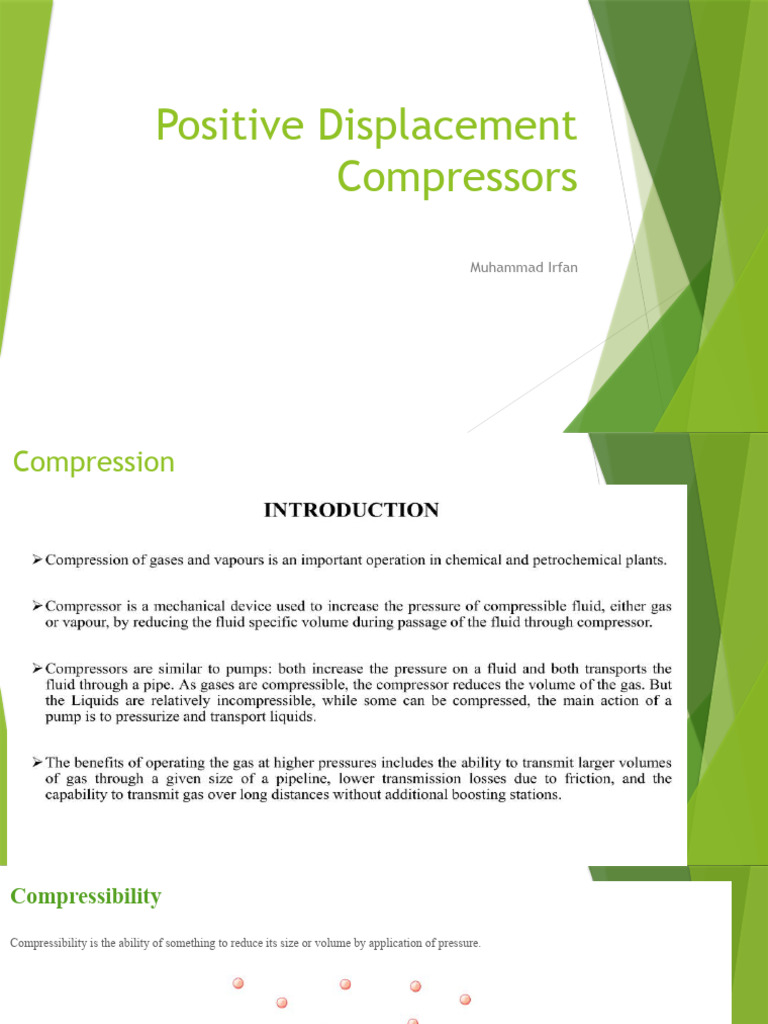 Positive Displacement Compressors

Muhammad Irfan

Compression

INTRODUCTION

➢ Compression of gases and vapours is an important operation in chemical and petrochemical plants.

➢ Compressor is a mechanical device used to increase the pressure of compressible fluid, either gas or vapour, by reducing the fluid specific volume during passage of the fluid through compressor.

➢ Compressors are similar to pumps: both increase the pressure on a fluid and both transports the fluid through a pipe. As gases are compressible, the compressor reduces the volume of the gas. But the Liquids are relatively incompressible, while some can be compressed, the main action of a pump is to pressurize and transport liquids.

➢ The benefits of operating the gas at higher pressures includes the ability to transmit larger volumes of gas through a given size of a pipeline, lower transmission losses due to friction, and the capability to transmit gas over long distances without additional boosting stations.

Compressibility

Compressibility is the ability of something to reduce its size or volume by application of pressure.